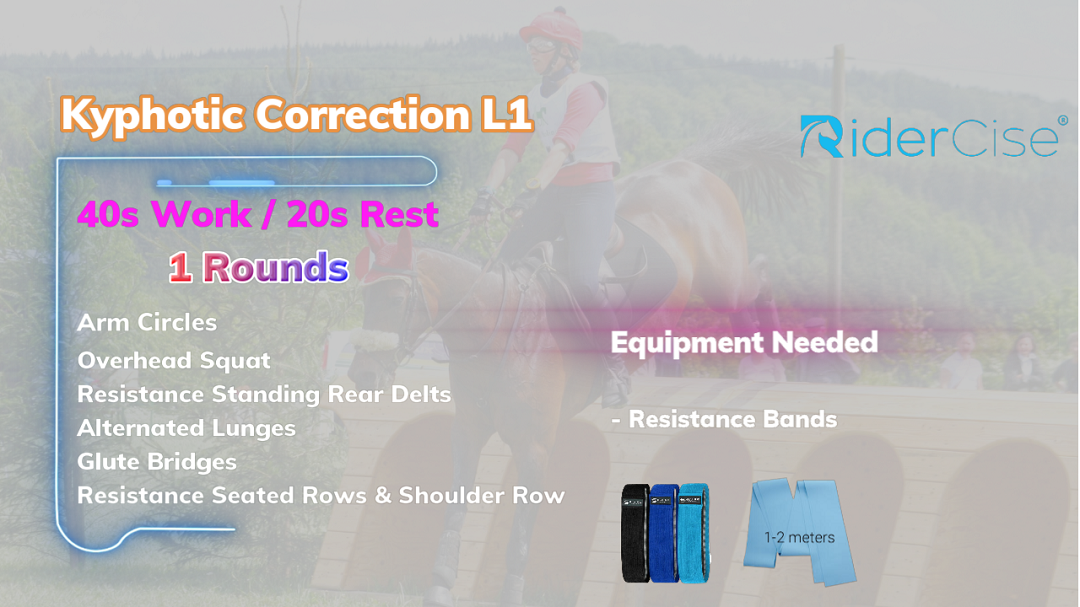 Kyphotic Correction L1

RiderCise®

40s Work / 20s Rest

1 Rounds

Arm Circles
Overhead Squat
Resistance Standing Rear Delts
Alternated Lunges
Glute Bridges
Resistance Seated Rows & Shoulder Row

Equipment Needed

- Resistance Bands

1-2 meters